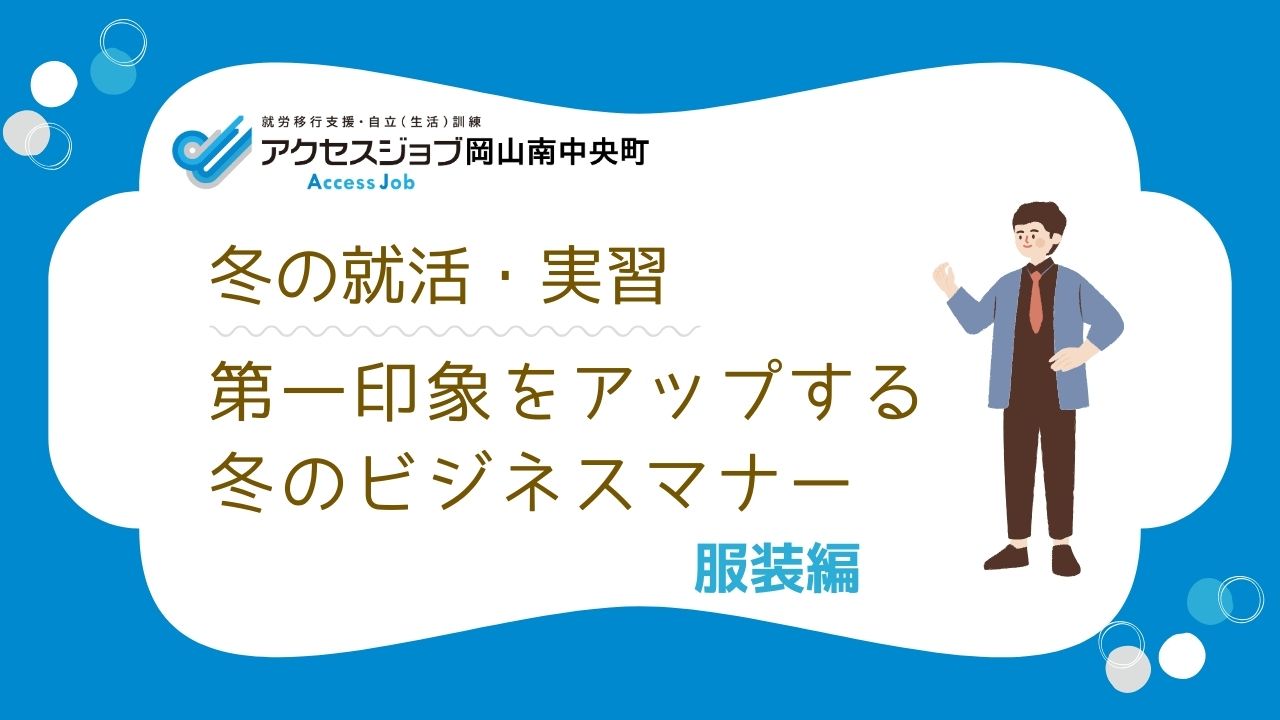 就労移行支援・自立(生活)訓練
アクセスジョブ岡山南中央町
Access Job

冬の就活・実習

第一印象をアップする
冬のビジネスマナー

服装編